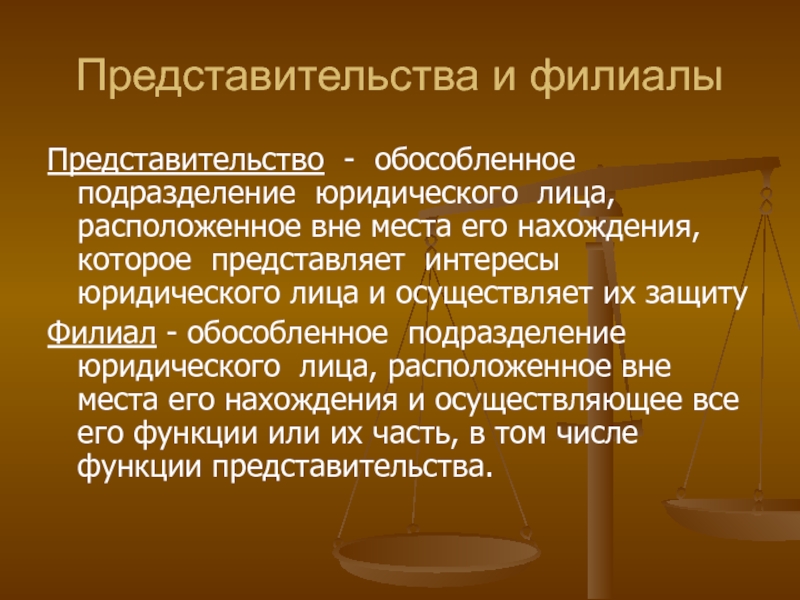 Представительства и филиалы

Представительство - обособленное подразделение юридического лица, расположенное вне места его нахождения, которое представляет интересы юридического лица и осуществляет их защиту

Филиал - обособленное подразделение юридического лица, расположенное вне места его нахождения и осуществляющее все его функции или их часть, в том числе функции представительства.